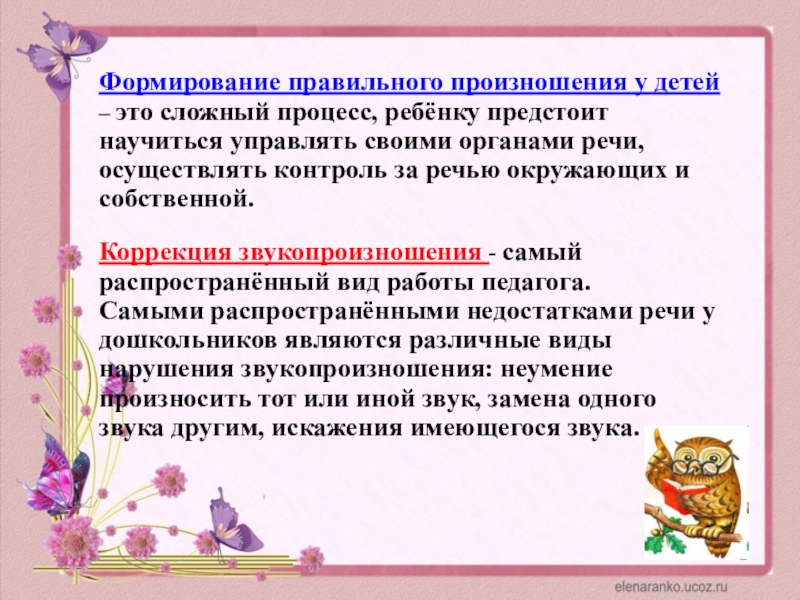 Формирование правильного произношения у детей – это сложный процесс, ребёнку предстоит научиться управлять своими органами речи, осуществлять контроль за речью окружающих и собственной.

Коррекция звукопроизношения - самый распространённый вид работы педагога. Самыми распространёнными недостатками речи у дошкольников являются различные виды нарушения звукопроизношения: неумение произносить тот или иной звук, замена одного звука другим, искажения имеющегося звука.

elenaranko.ucoz.ru